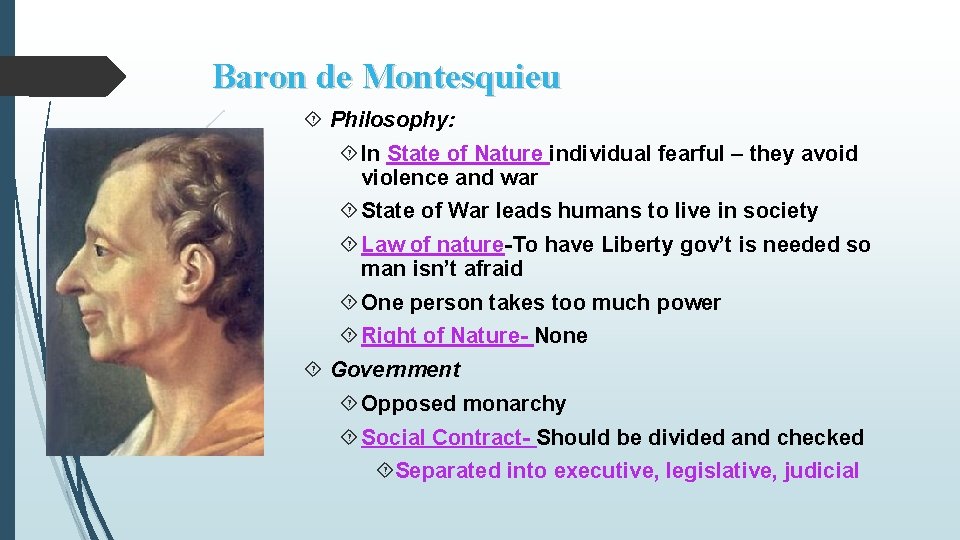 Baron de Montesquieu

Philosophy:

In State of Nature individual fearful – they avoid violence and war

State of War leads humans to live in society

Law of nature-To have Liberty gov't is needed so man isn't afraid

One person takes too much power

Right of Nature- None

Government

Opposed monarchy

Social Contract- Should be divided and checked

Separated into executive, legislative, judicial